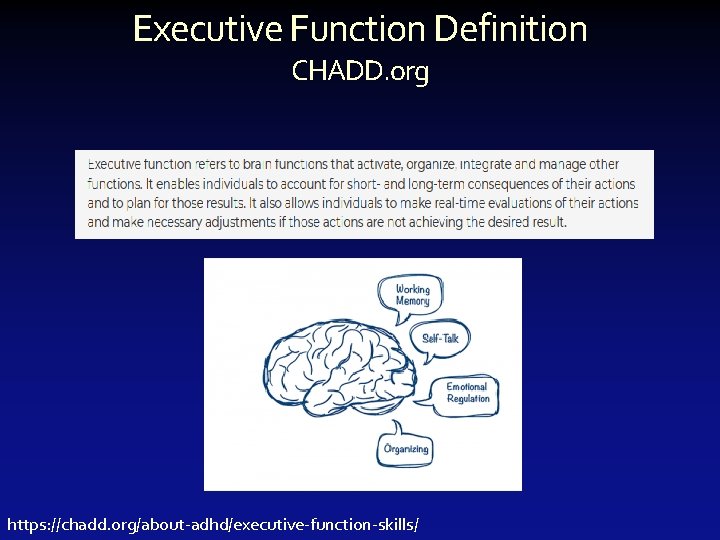 Executive Function Definition
CHADD.org

Executive function refers to brain functions that activate, organize, integrate and manage other functions. It enables individuals to account for short- and long-term consequences of their actions and to plan for those results. It also allows individuals to make real-time evaluations of their actions and make necessary adjustments if those actions are not achieving the desired result.

Working Memory
Self-Talk
Emotional Regulation
Organizing

https://chadd.org/about-adhd/executive-function-skills/